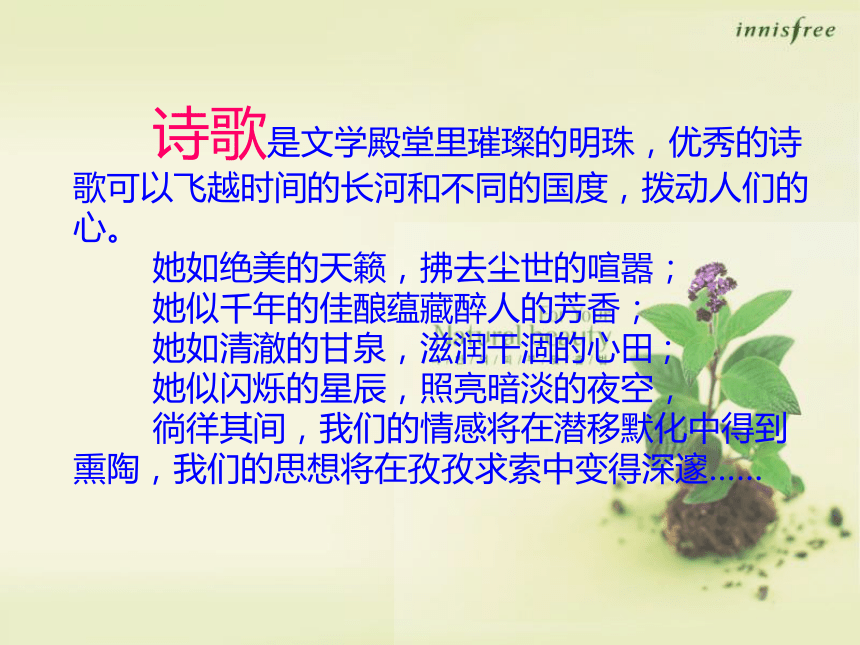 innisfree

诗歌是文学殿堂里璀璨的明珠，优秀的诗歌可以飞越时间的长河和不同的国度，拨动人们的心。

她如绝美的天籁，拂去尘世的喧嚣；
她似千年的佳酿蕴藏醉人的芳香；
她如清澈的甘泉，滋润干涸的心田；
她似闪烁的星辰，照亮暗淡的夜空，
徜徉其间，我们的情感将在潜移默化中得到熏陶，我们的思想将在孜孜求索中变得深邃……